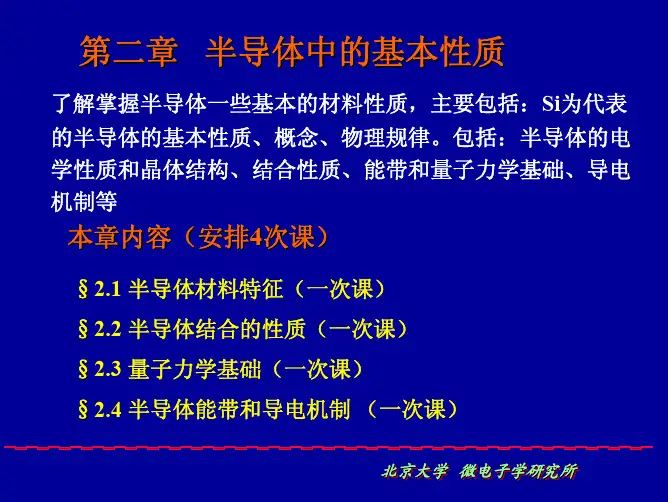 第二章　半导体中的基本性质

了解掌握半导体一些基本的材料性质，主要包括：Si为代表的半导体的基本性质、概念、物理规律。包括：半导体的电学性质和晶体结构、结合性质、能带和量子力学基础、导电机制等

本章内容（安排4次课）

§ 2.1 半导体材料特征（一次课）

§ 2.2 半导体结合的性质（一次课）

§ 2.3 量子力学基础（一次课）

§ 2.4 半导体能带和导电机制 （一次课）

北京大学 微电子学研究所